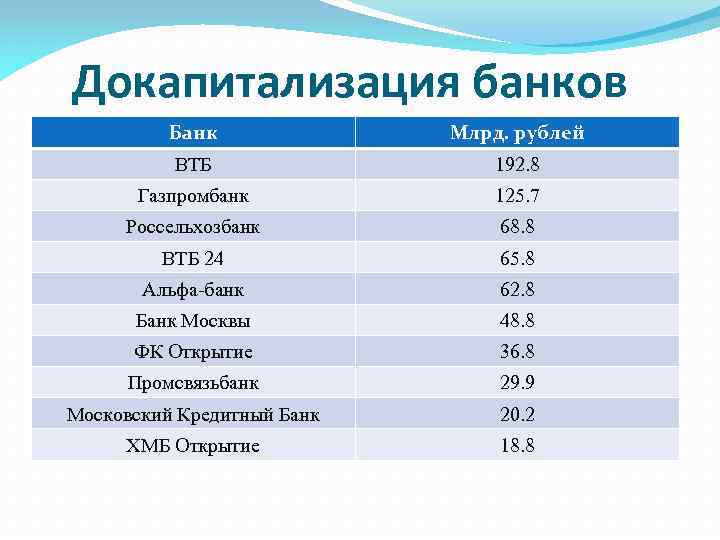 Докапитализация банков

| Банк | Млрд. рублей |
|---|---|
| ВТБ | 192.8 |
| Газпромбанк | 125.7 |
| Россельхозбанк | 68.8 |
| ВТБ 24 | 65.8 |
| Альфа-банк | 62.8 |
| Банк Москвы | 48.8 |
| ФК Открытие | 36.8 |
| Промсвязьбанк | 29.9 |
| Московский Кредитный Банк | 20.2 |
| ХМБ Открытие | 18.8 |